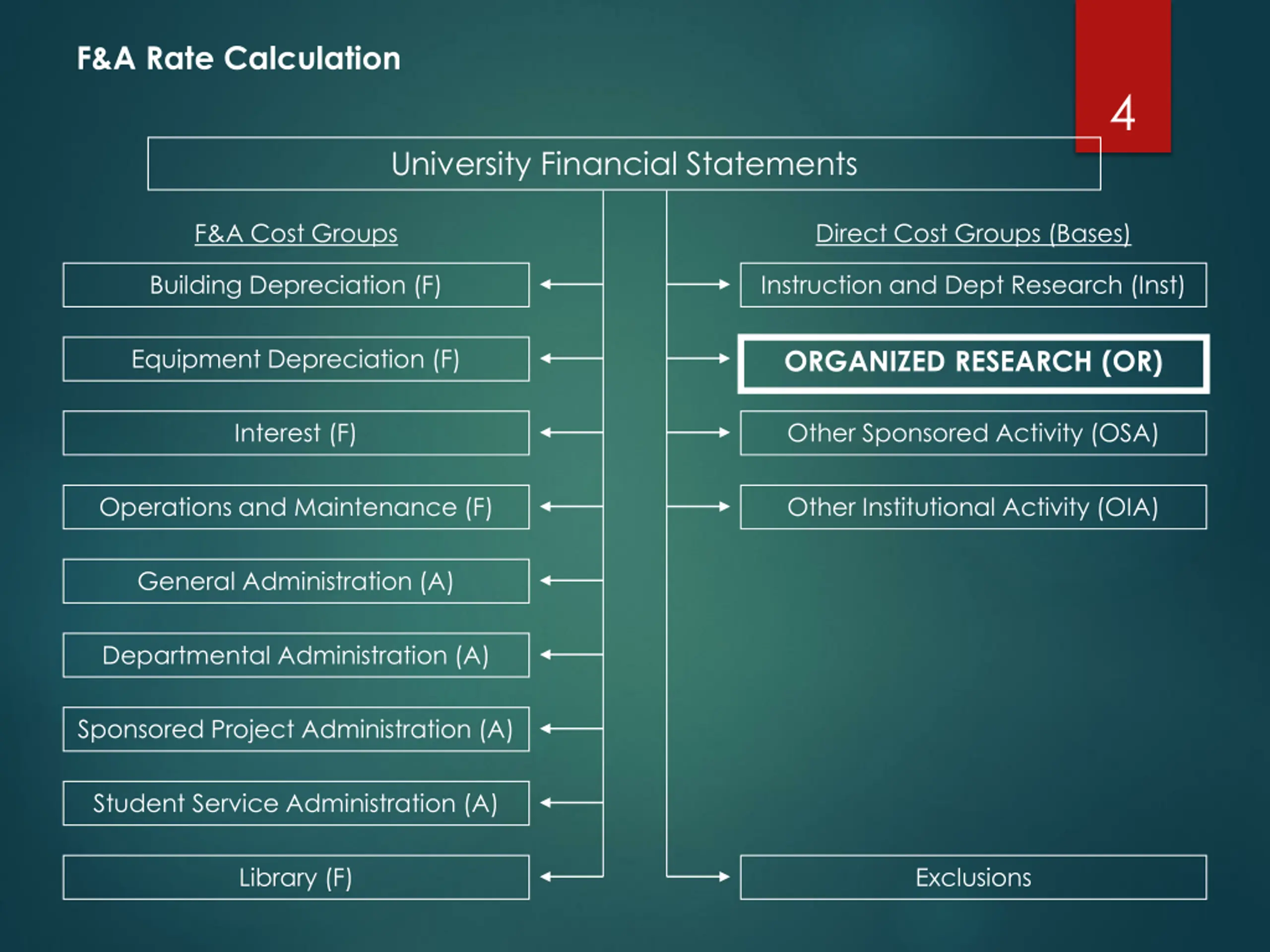 F&A Rate Calculation

4

University Financial Statements

F&A Cost Groups

Building Depreciation (F)

Equipment Depreciation (F)

Interest (F)

Operations and Maintenance (F)

General Administration (A)

Departmental Administration (A)

Sponsored Project Administration (A)

Student Service Administration (A)

Library (F)

Direct Cost Groups (Bases)

Instruction and Dept Research (Inst)

ORGANIZED RESEARCH (OR)

Other Sponsored Activity (OSA)

Other Institutional Activity (OIA)

Exclusions